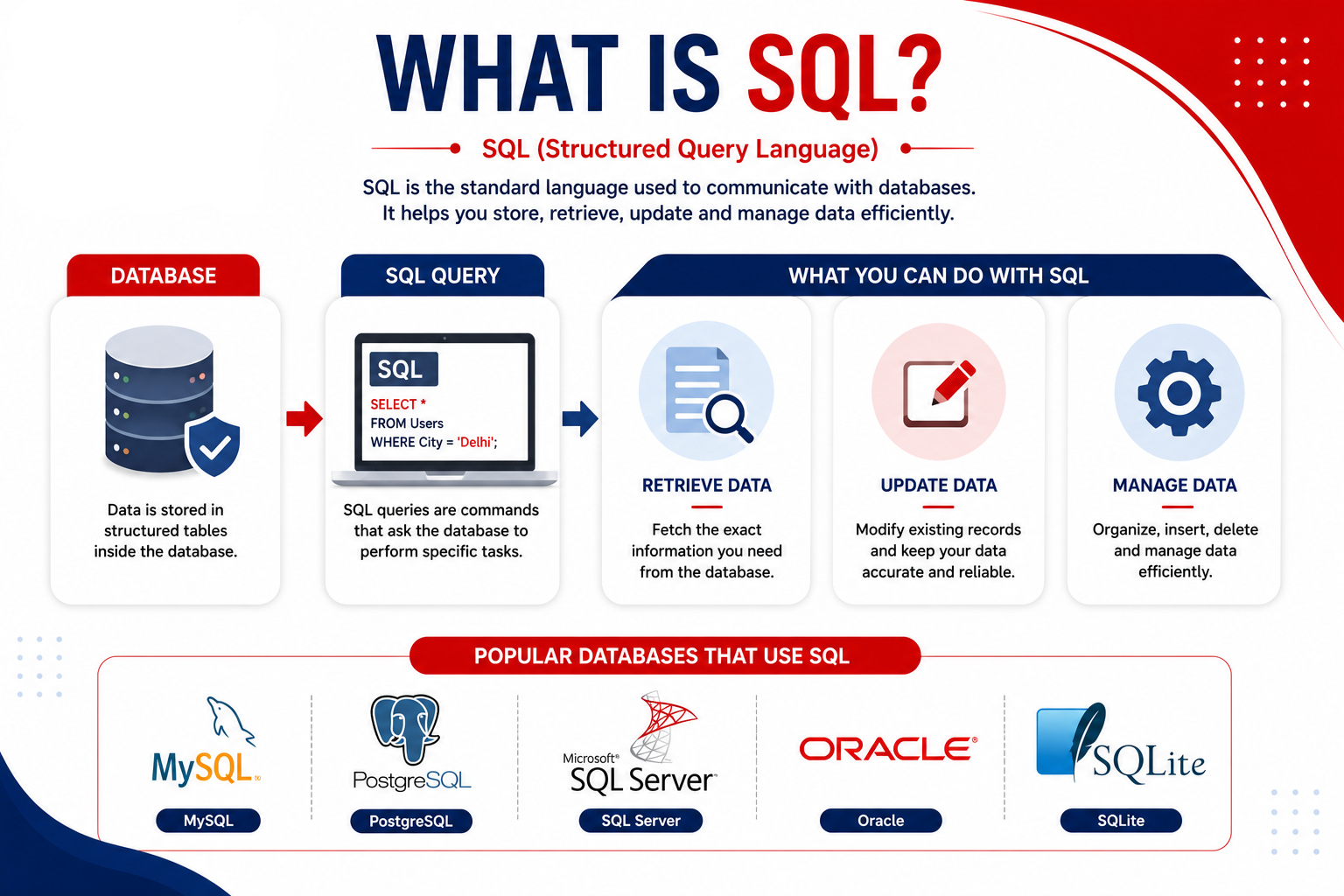 WHAT IS SQL?

SQL (Structured Query Language)

SQL is the standard language used to communicate with databases.
It helps you store, retrieve, update and manage data efficiently.

DATABASE

Data is stored in structured tables inside the database.

SQL QUERY

SQL
SELECT *
FROM Users
WHERE City = 'Delhi';

SQL queries are commands that ask the database to perform specific tasks.

WHAT YOU CAN DO WITH SQL

RETRIEVE DATA

Fetch the exact information you need from the database.

UPDATE DATA

Modify existing records and keep your data accurate and reliable.

MANAGE DATA

Organize, insert, delete and manage data efficiently.

POPULAR DATABASES THAT USE SQL

MySQL
MySQL

PostgreSQL
PostgreSQL

Microsoft SQL Server
SQL Server

ORACLE
Oracle

SQLite
SQLite